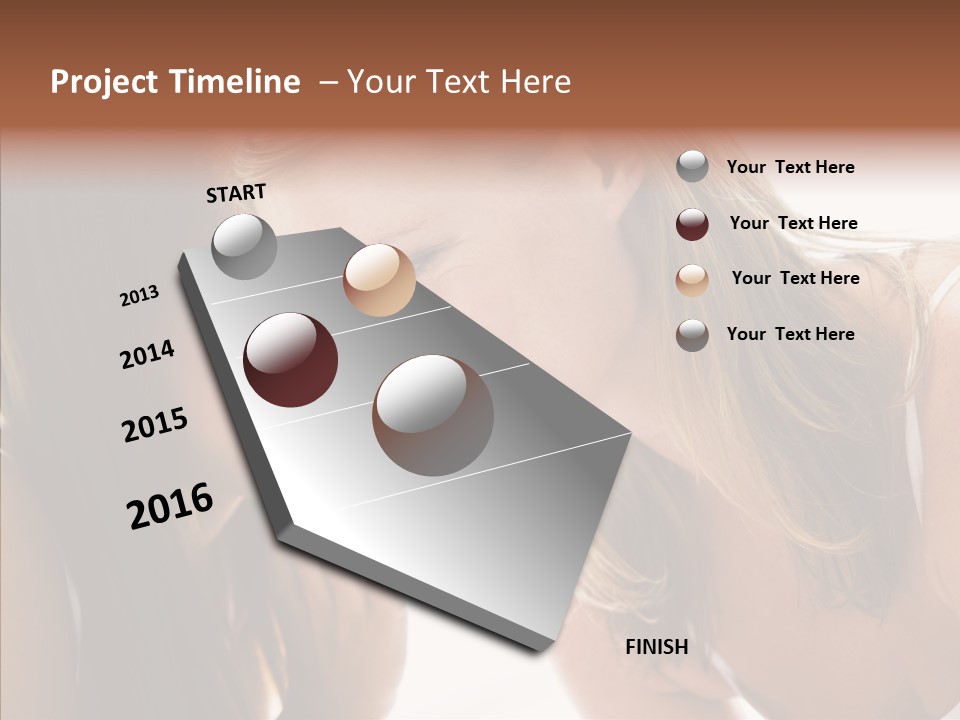 Project Timeline – Your Text Here

START

2013

2014

2015

2016

FINISH

Your Text Here

Your Text Here

Your Text Here

Your Text Here